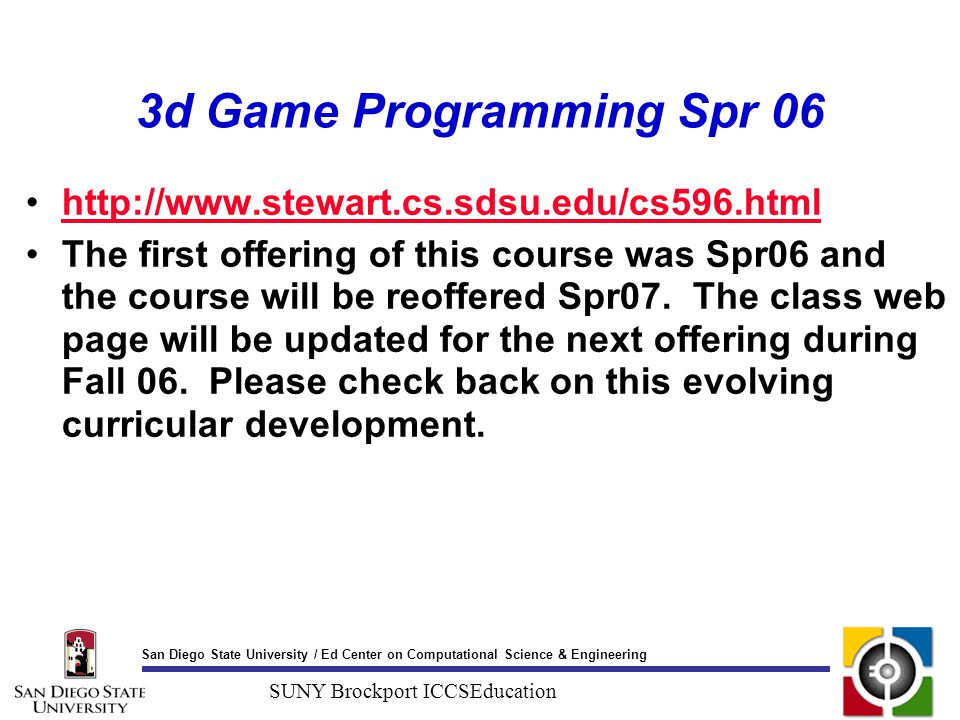 3d Game Programming Spr 06

• http://www.stewart.cs.sdsu.edu/cs596.html

• The first offering of this course was Spr06 and the course will be reoffered Spr07. The class web page will be updated for the next offering during Fall 06. Please check back on this evolving curricular development.

San Diego State University / Ed Center on Computational Science & Engineering

SAN DIEGO STATE UNIVERSITY

SUNY Brockport ICCSEducation